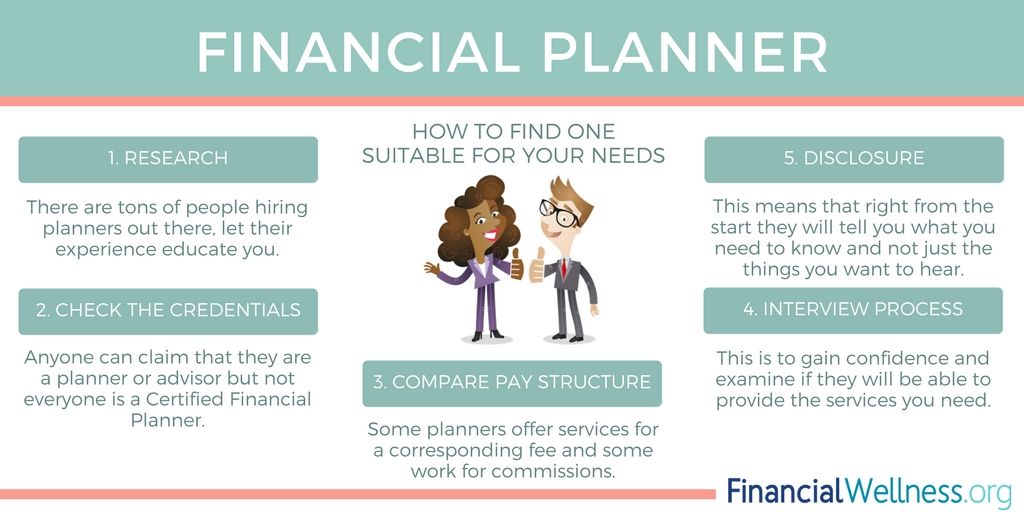 FINANCIAL PLANNER

HOW TO FIND ONE SUITABLE FOR YOUR NEEDS

1. RESEARCH

There are tons of people hiring planners out there, let their experience educate you.

2. CHECK THE CREDENTIALS

Anyone can claim that they are a planner or advisor but not everyone is a Certified Financial Planner.

3. COMPARE PAY STRUCTURE

Some planners offer services for a corresponding fee and some work for commissions.

5. DISCLOSURE

This means that right from the start they will tell you what you need to know and not just the things you want to hear.

4. INTERVIEW PROCESS

This is to gain confidence and examine if they will be able to provide the services you need.

FinancialWellness.org